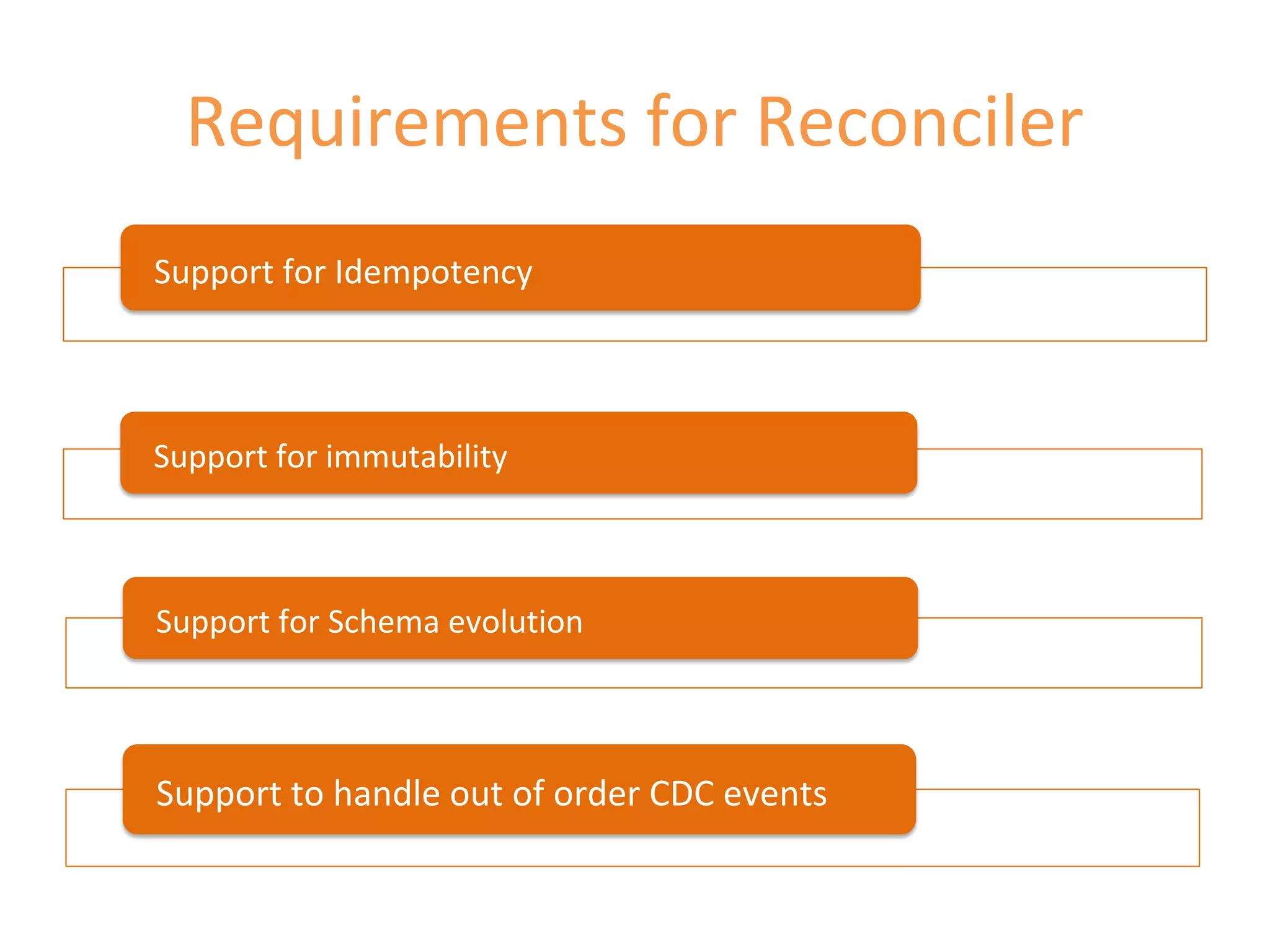 Requirements for Reconciler

Support for Idempotency

Support for immutability

Support for Schema evolution

Support to handle out of order CDC events